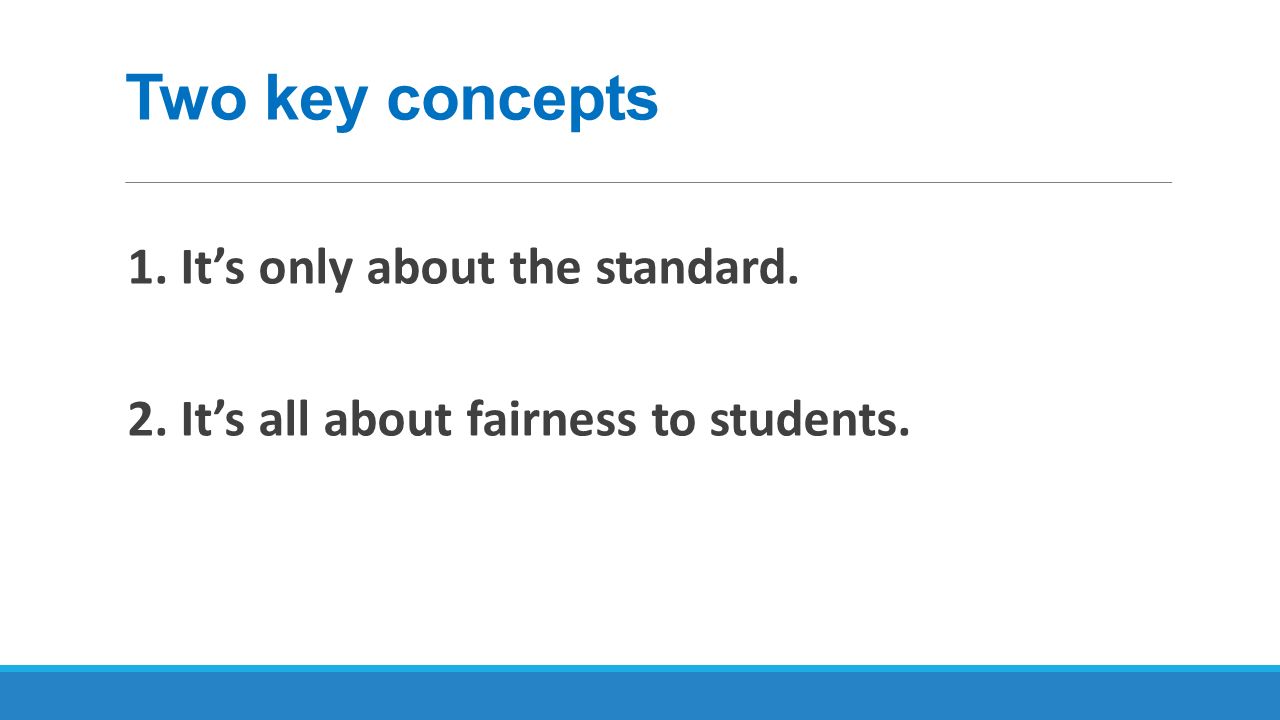 Two key concepts

1. It’s only about the standard.

2. It’s all about fairness to students.